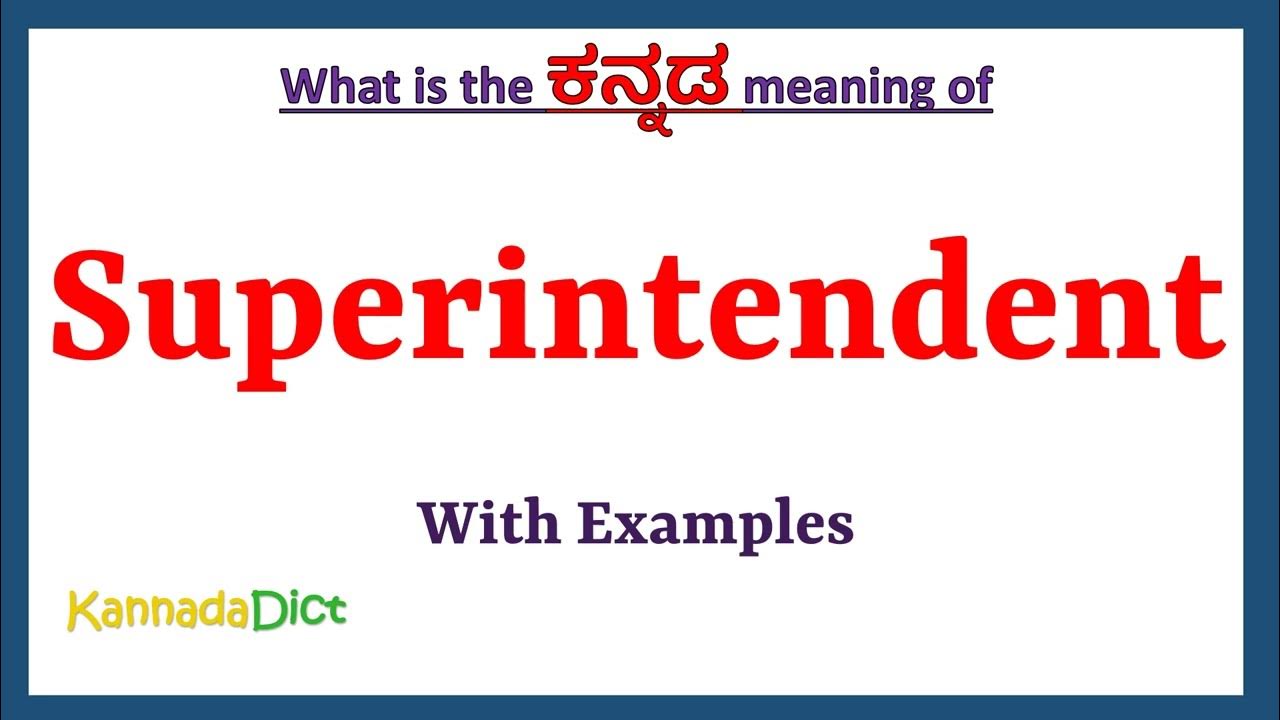 What is the ಕನ್ನಡ meaning of

Superintendent

With Examples

KannadaDict